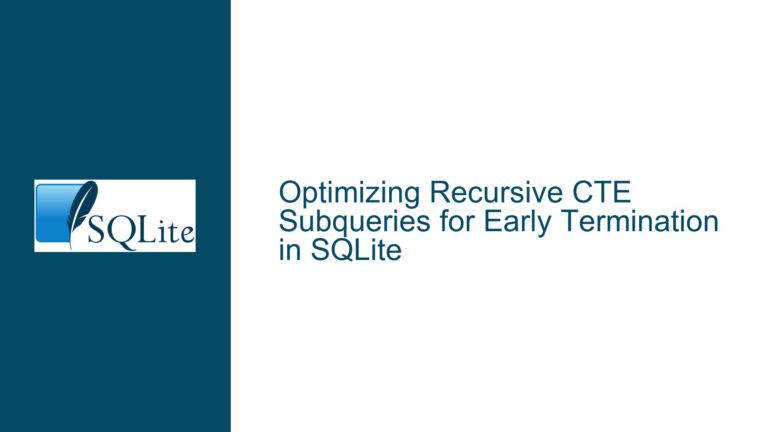 SQLite

Optimizing Recursive CTE Subqueries for Early Termination in SQLite